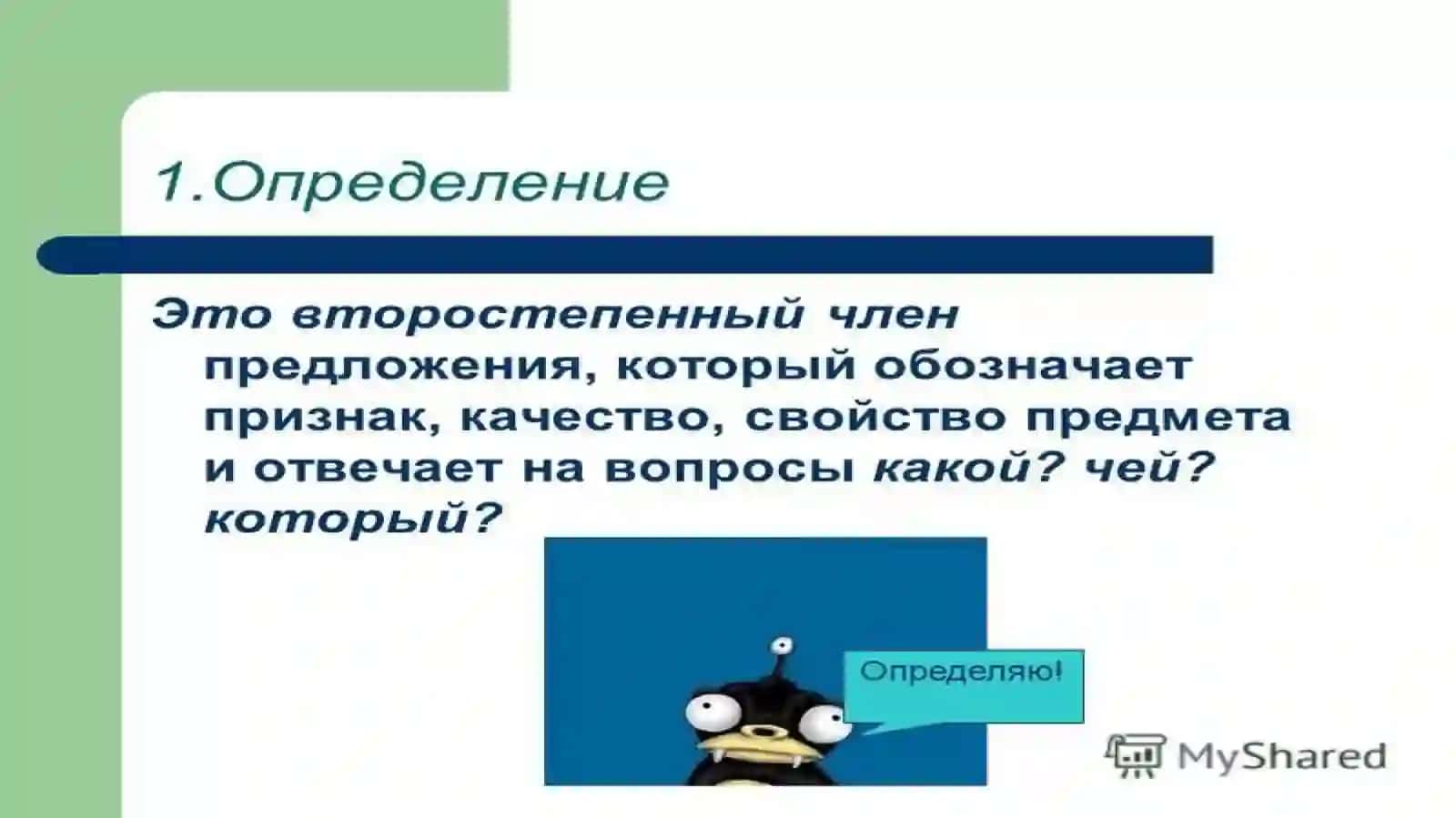 1.Определение

Это второстепенный член предложения, который обозначает признак, качество, свойство предмета и отвечает на вопросы какой? чей? который?

Определяю!

MyShared